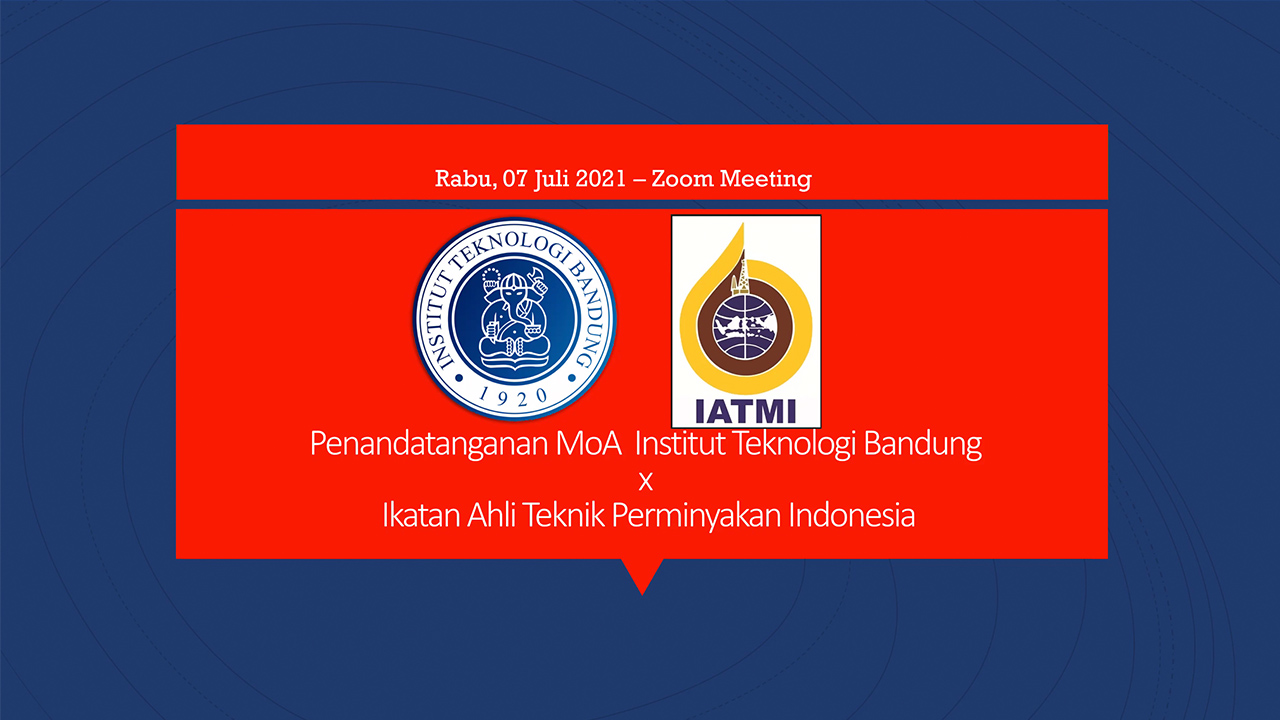 Rabu, 07 Juli 2021 – Zoom Meeting

INSTITUT TEKNOLOGI BANDUNG
1920

IATMI

Penandatanganan MoA Institut Teknologi Bandung
x
Ikatan Ahli Teknik Perminyakan Indonesia